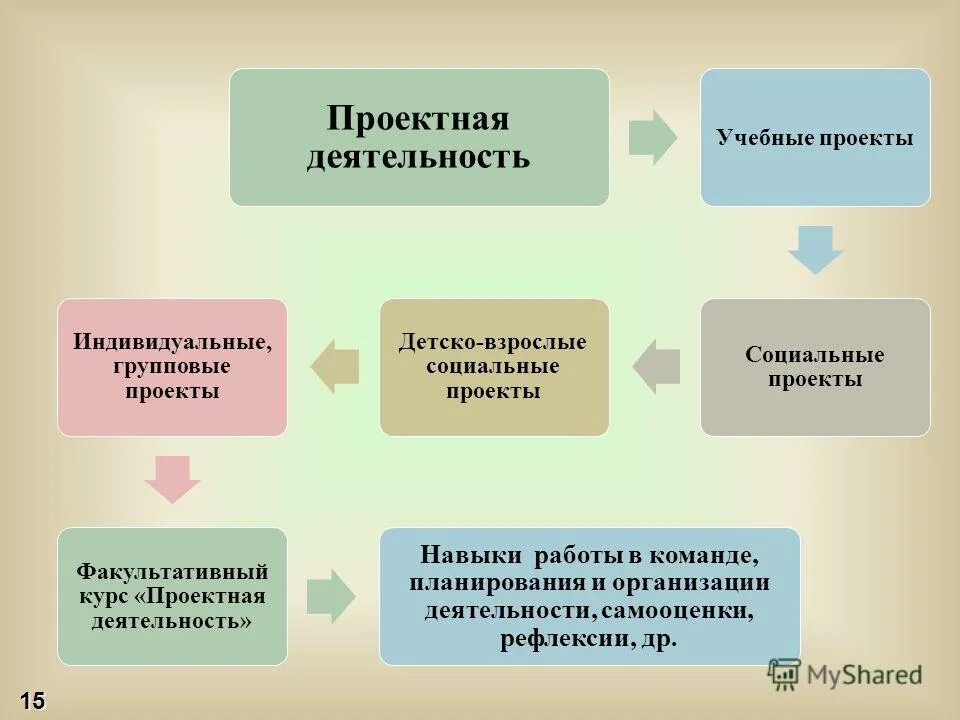 Проектная деятельность

Учебные проекты

Социальные проекты

Детско-взрослые социальные проекты

Индивидуальные, групповые проекты

Факультативный курс «Проектная деятельность»

Навыки работы в команде, планирования и организации деятельности, самооценки, рефлексии, др.

MyShared

15